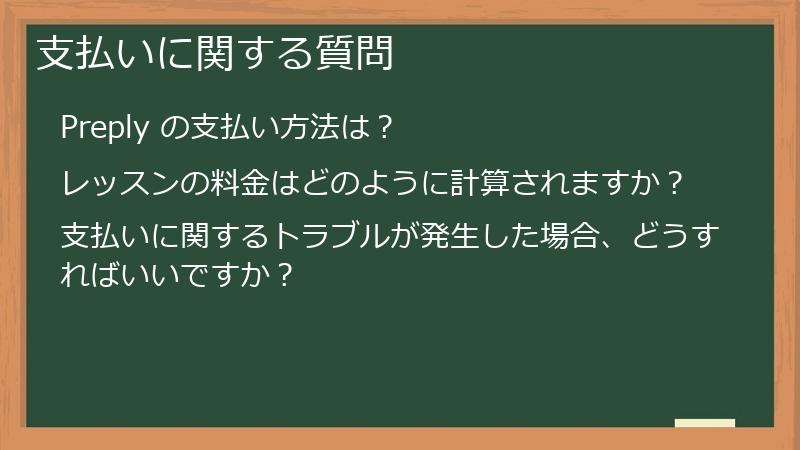 支払いに関する質問

Preply の支払い方法は？

レッスンの料金はどのように計算されますか？

支払いに関するトラブルが発生した場合、どうすればいいですか？